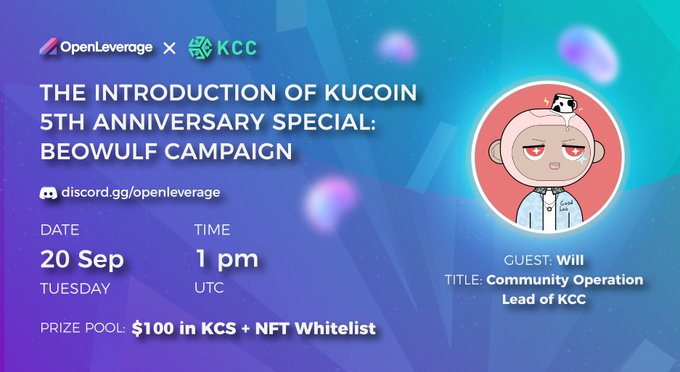 OpenLeverage × KCC

THE INTRODUCTION OF KUCOIN 5TH ANNIVERSARY SPECIAL: BEOWULF CAMPAIGN

discord.gg/openleverage

DATE
20 Sep
TUESDAY

TIME
1 pm
UTC

PRIZE POOL: $100 in KCS + NFT Whitelist

Good Luck

GUEST: Will
TITLE: Community Operation Lead of KCC